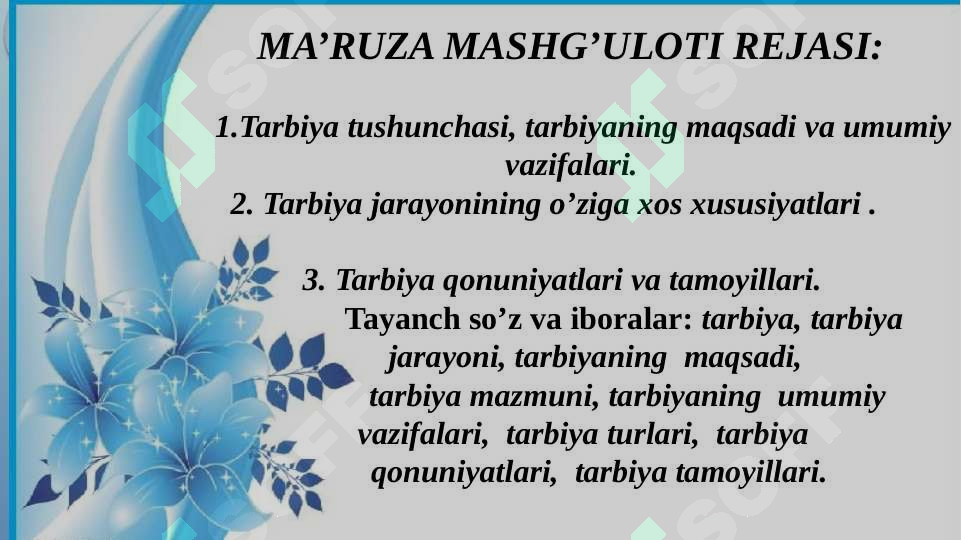 MA’RUZA MASHG’ULOTI REJASI:

1.Tarbiya tushunchasi, tarbiyaning maqsadi va umumiy vazifalari.

2. Tarbiya jarayonining o’ziga xos xususiyatlari .

3. Tarbiya qonuniyatlari va tamoyillari.

Tayanch so’z va iboralar: tarbiya, tarbiya jarayoni, tarbiyaning maqsadi, tarbiya mazmuni, tarbiyaning umumiy vazifalari, tarbiya turlari, tarbiya qonuniyatlari, tarbiya tamoyillari.